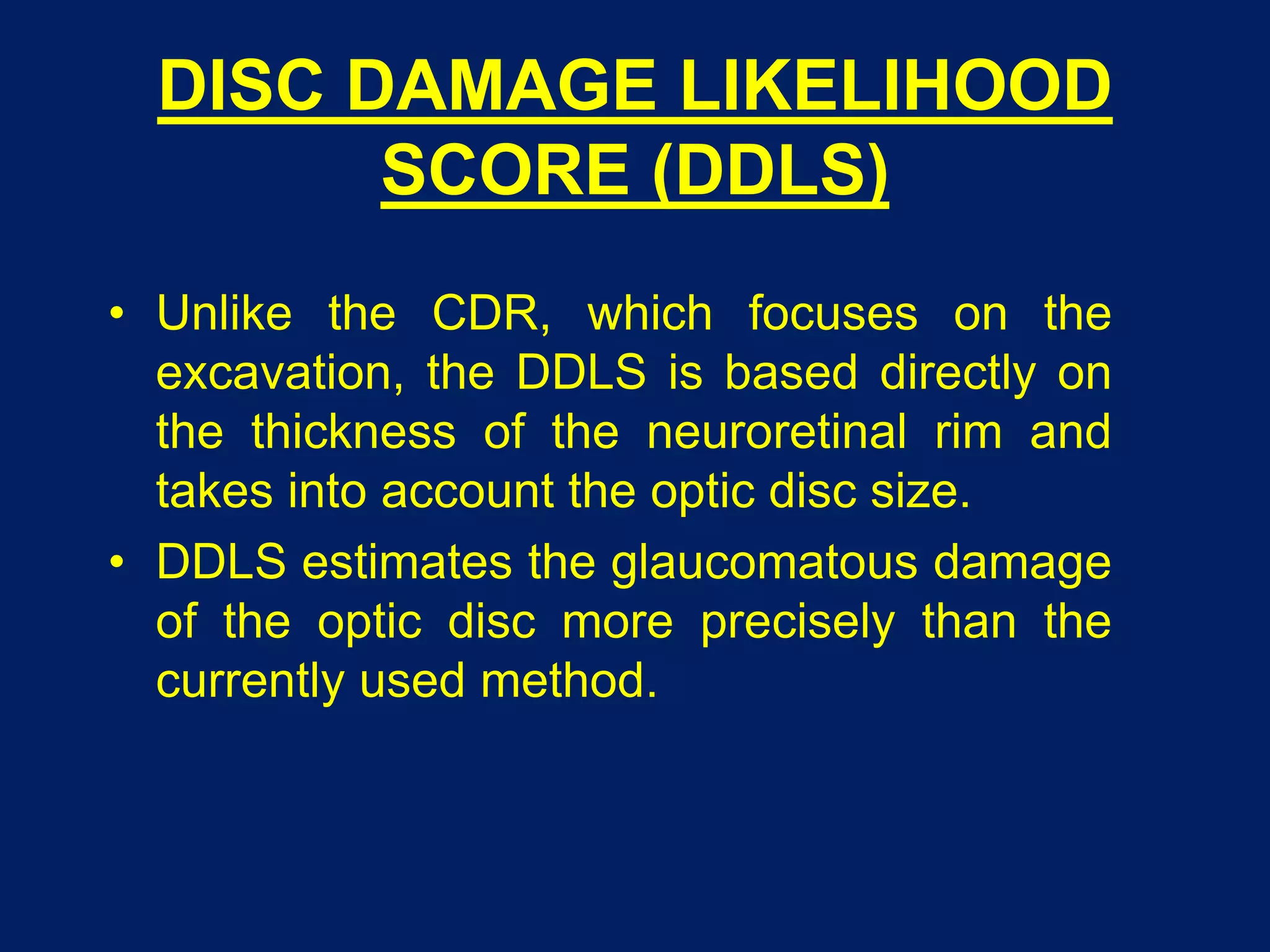 DISC DAMAGE LIKELIHOOD SCORE (DDLS)

• Unlike the CDR, which focuses on the excavation, the DDLS is based directly on the thickness of the neuroretinal rim and takes into account the optic disc size.

• DDLS estimates the glaucomatous damage of the optic disc more precisely than the currently used method.